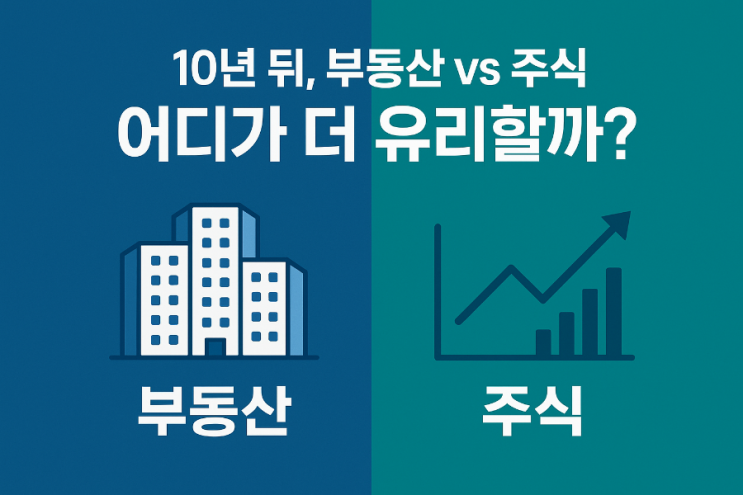 10년 뒤, 부동산 vs 주식
어디가 더 유리할까?

부동산

주식